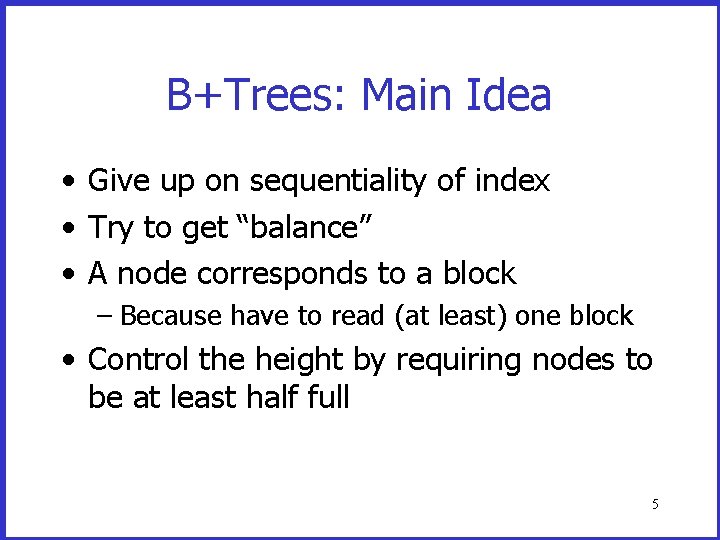 B+Trees: Main Idea

• Give up on sequentiality of index
• Try to get “balance”
• A node corresponds to a block
– Because have to read (at least) one block
• Control the height by requiring nodes to be at least half full

5